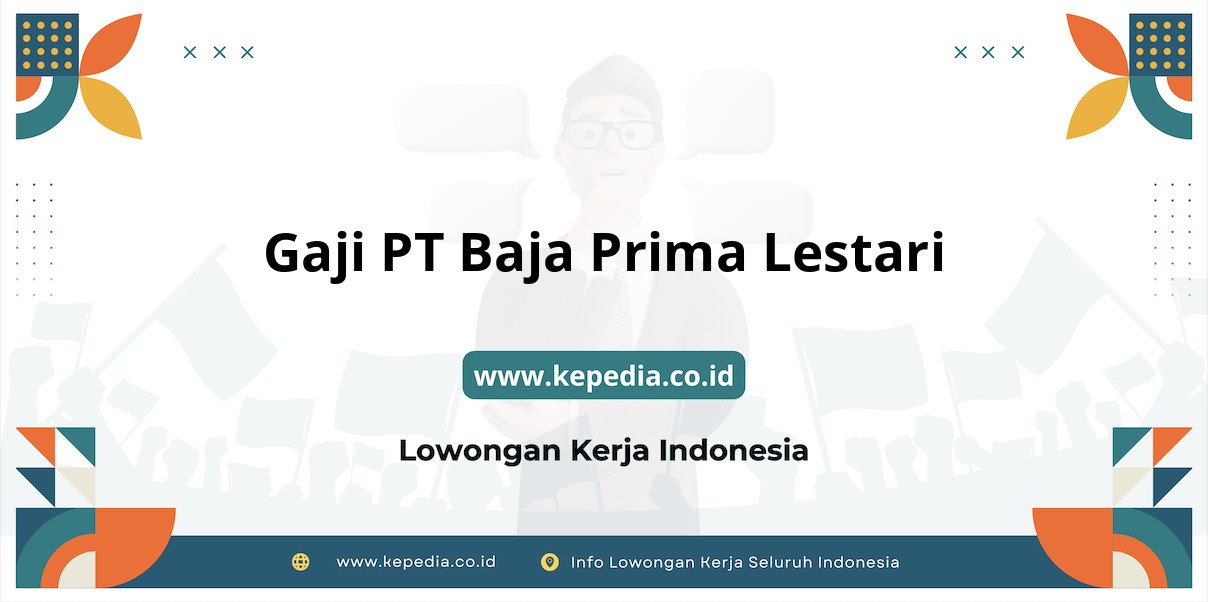 Gaji PT Baja Prima Lestari

www.kepedia.co.id

Lowongan Kerja Indonesia

www.kepedia.co.id

Info Lowongan Kerja Seluruh Indonesia